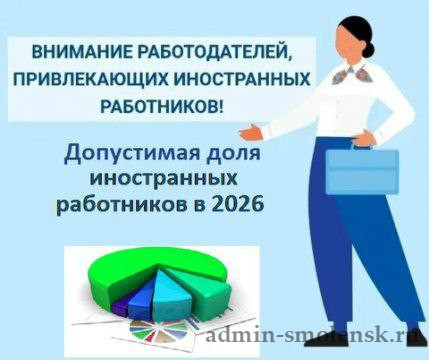 ВНИМАНИЕ РАБОТОДАТЕЛЕЙ, ПРИВЛЕКАЮЩИХ ИНОСТРАННЫХ РАБОТНИКОВ!

Допустимая доля иностранных работников в 2026

admin-smolensk.ru